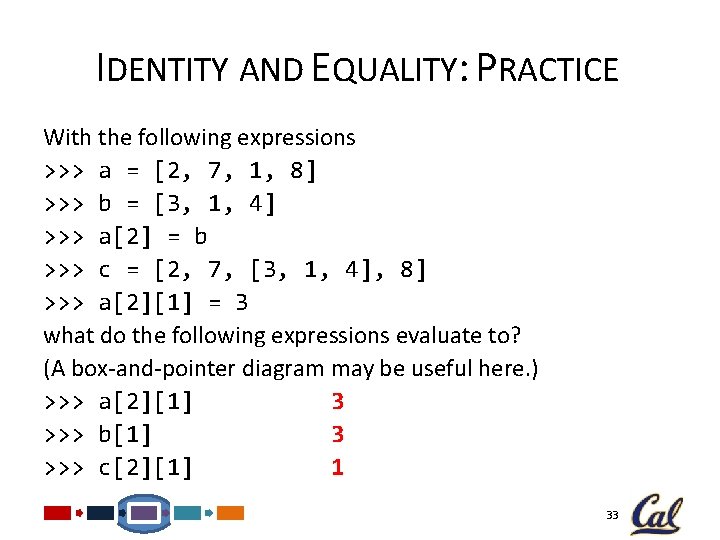 IDENTITY AND EQUALITY: PRACTICE

With the following expressions
>>> a = [2, 7, 1, 8]
>>> b = [3, 1, 4]
>>> a[2] = b
>>> c = [2, 7, [3, 1, 4], 8]
>>> a[2][1] = 3
what do the following expressions evaluate to?
(A box-and-pointer diagram may be useful here.)
>>> a[2][1] 3
>>> b[1] 3
>>> c[2][1] 1

33

Cal